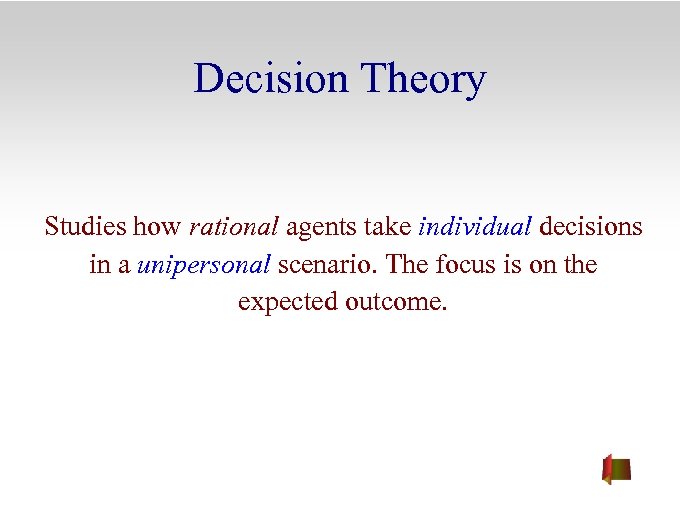 Decision Theory

Studies how rational agents take individual decisions in a unipersonal scenario. The focus is on the expected outcome.